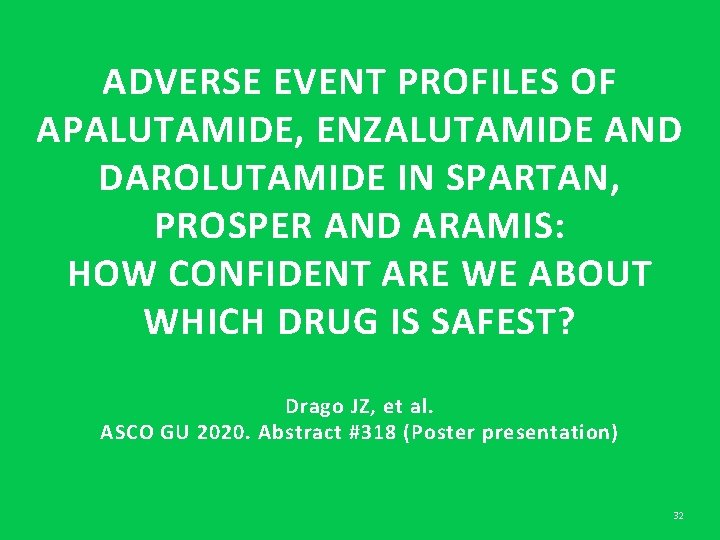 ADVERSE EVENT PROFILES OF APALUTAMIDE, ENZALUTAMIDE AND DAROLUTAMIDE IN SPARTAN, PROSPER AND ARAMIS:
HOW CONFIDENT ARE WE ABOUT WHICH DRUG IS SAFEST?

Drago JZ, et al.
ASCO GU 2020. Abstract #318 (Poster presentation)

32